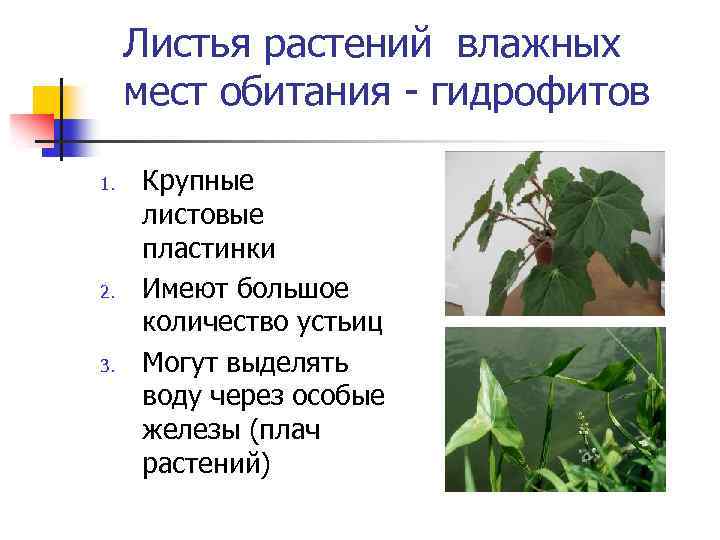 Листья растений влажных мест обитания - гидрофитов

1. Крупные листовые пластинки
2. Имеют большое количество устьиц
3. Могут выделять воду через особые железы (плач растений)